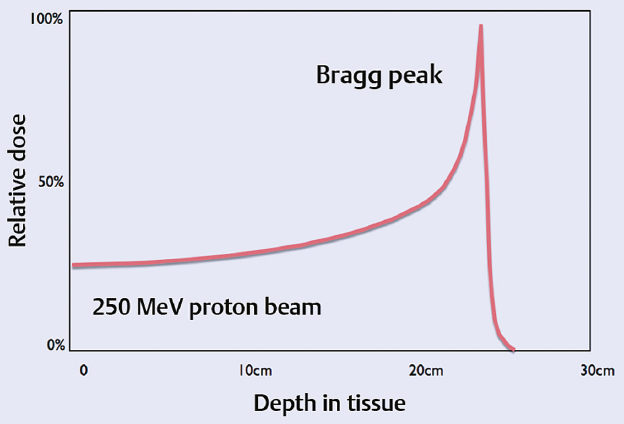 100%
50%
0%
Relative dose
Bragg peak
250 MeV proton beam
0
10cm
20cm
30cm
Depth in tissue